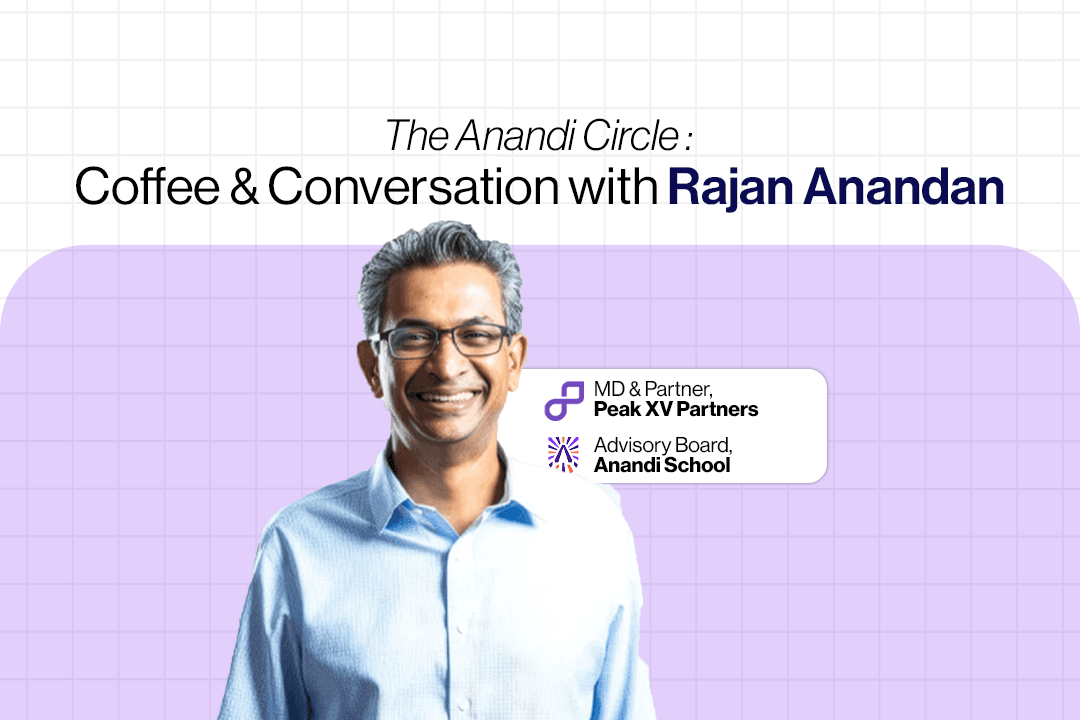 The Anandi Circle :
Coffee & Conversation with Rajan Anandan

MD & Partner,
Peak XV Partners

Advisory Board,
Anandi School